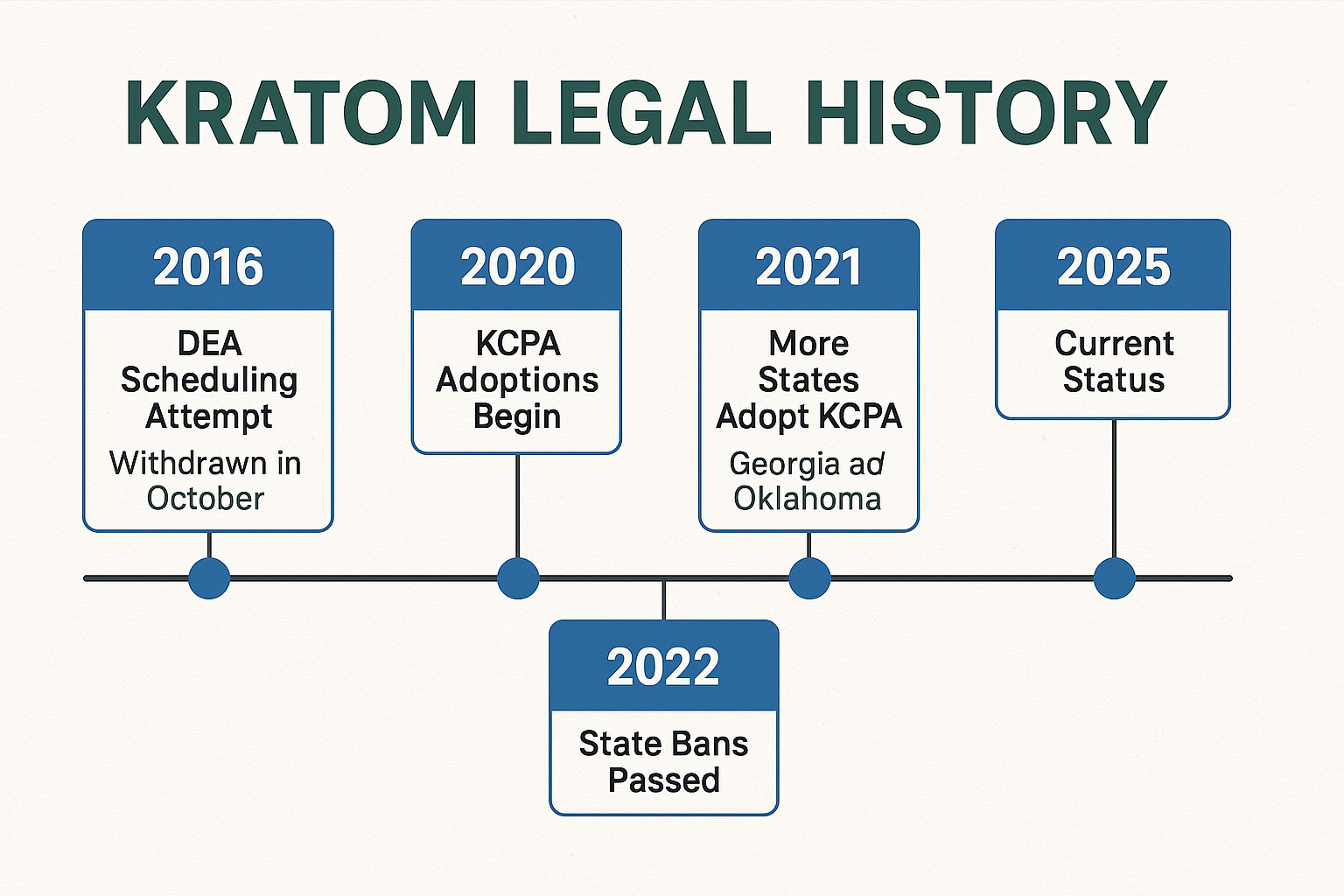 KRATOM LEGAL HISTORY

2016
DEA Scheduling Attempt
Withdrawn in October

2020
KCPA Adoptions Begin

2021
More States Adopt KCPA
Georgia ad Oklahoma

2025
Current Status

2022
State Bans Passed